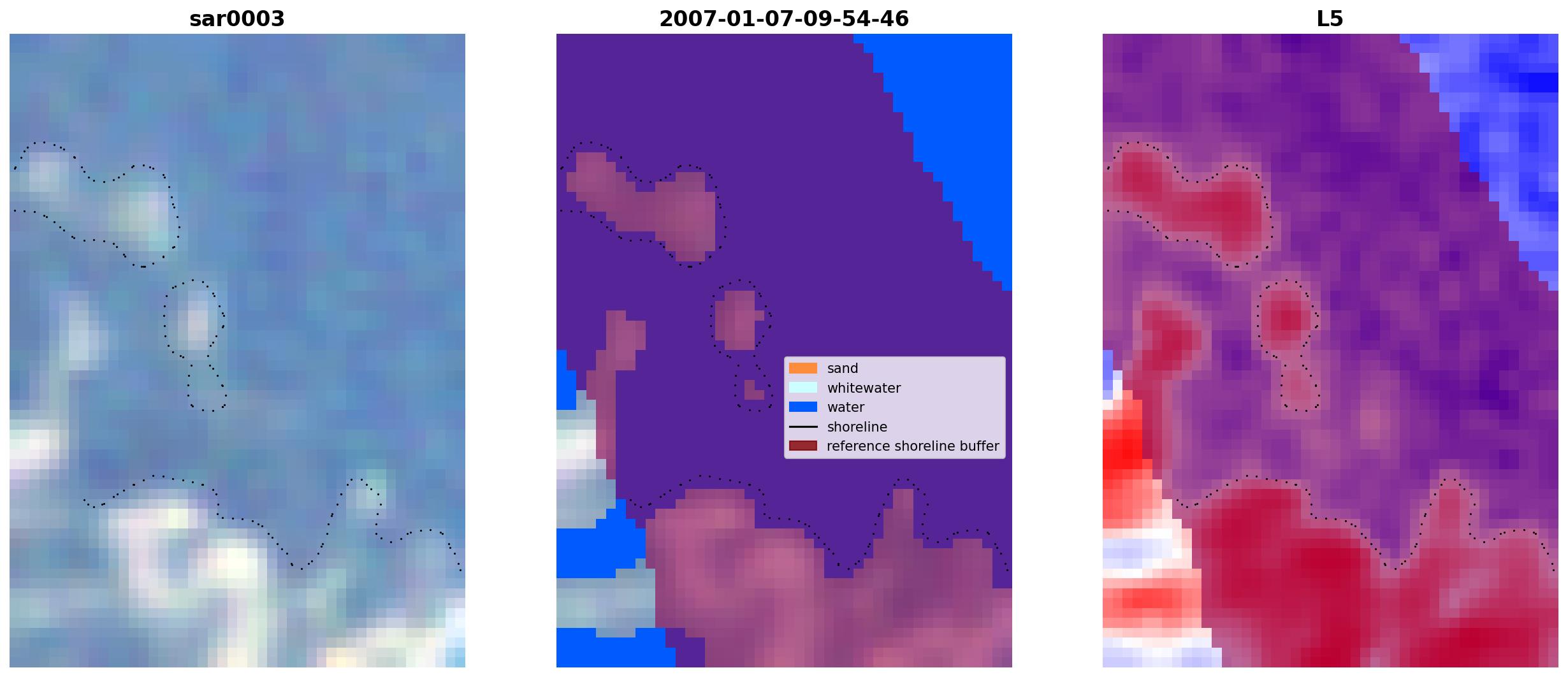 sar0003

2007-01-07-09-54-46

sand
whitewater
water
shoreline
reference shoreline buffer

L5